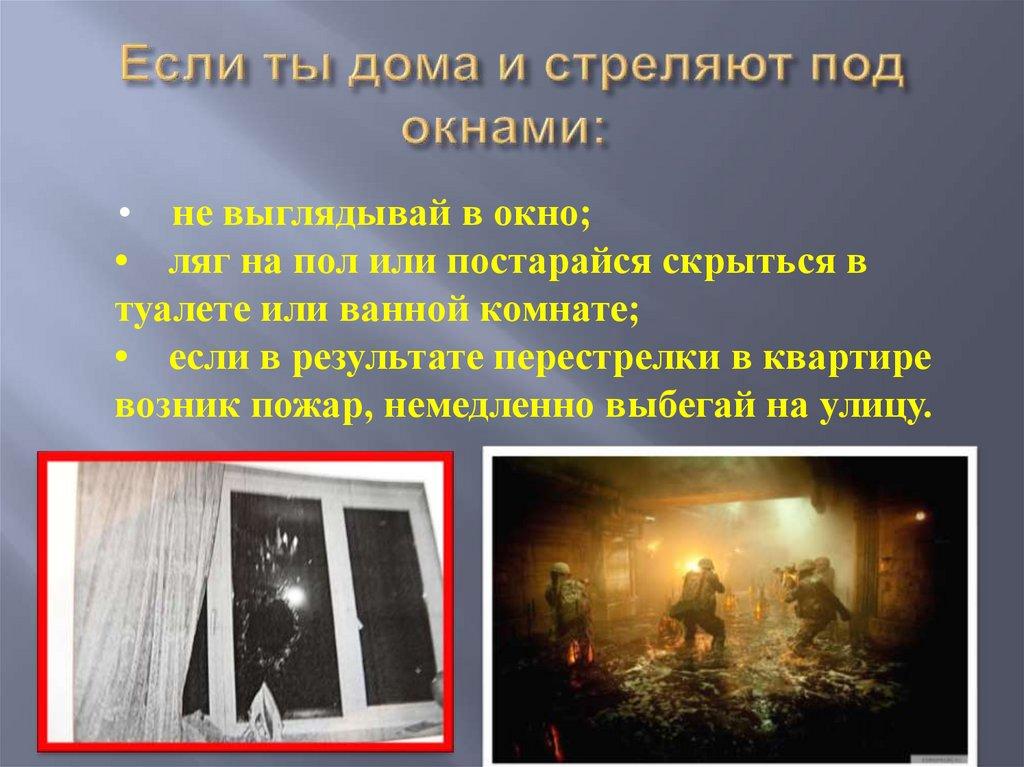 Если ты дома и стреляют под окнами:

• не выглядывай в окно;
• ляг на пол или постарайся скрыться в туалете или ванной комнате;
• если в результате перестрелки в квартире возник пожар, немедленно выбегай на улицу.